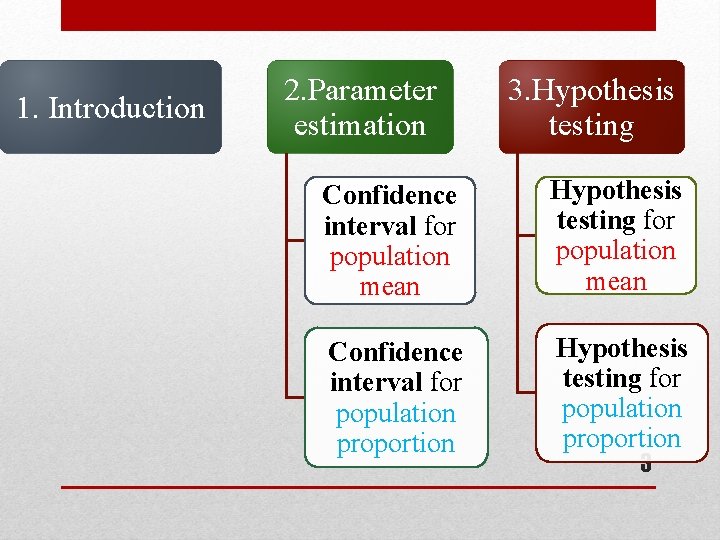 1. Introduction

2.Parameter estimation

Confidence interval for population mean

Confidence interval for population proportion

3.Hypothesis testing

Hypothesis testing for population mean

Hypothesis testing for population proportion

3